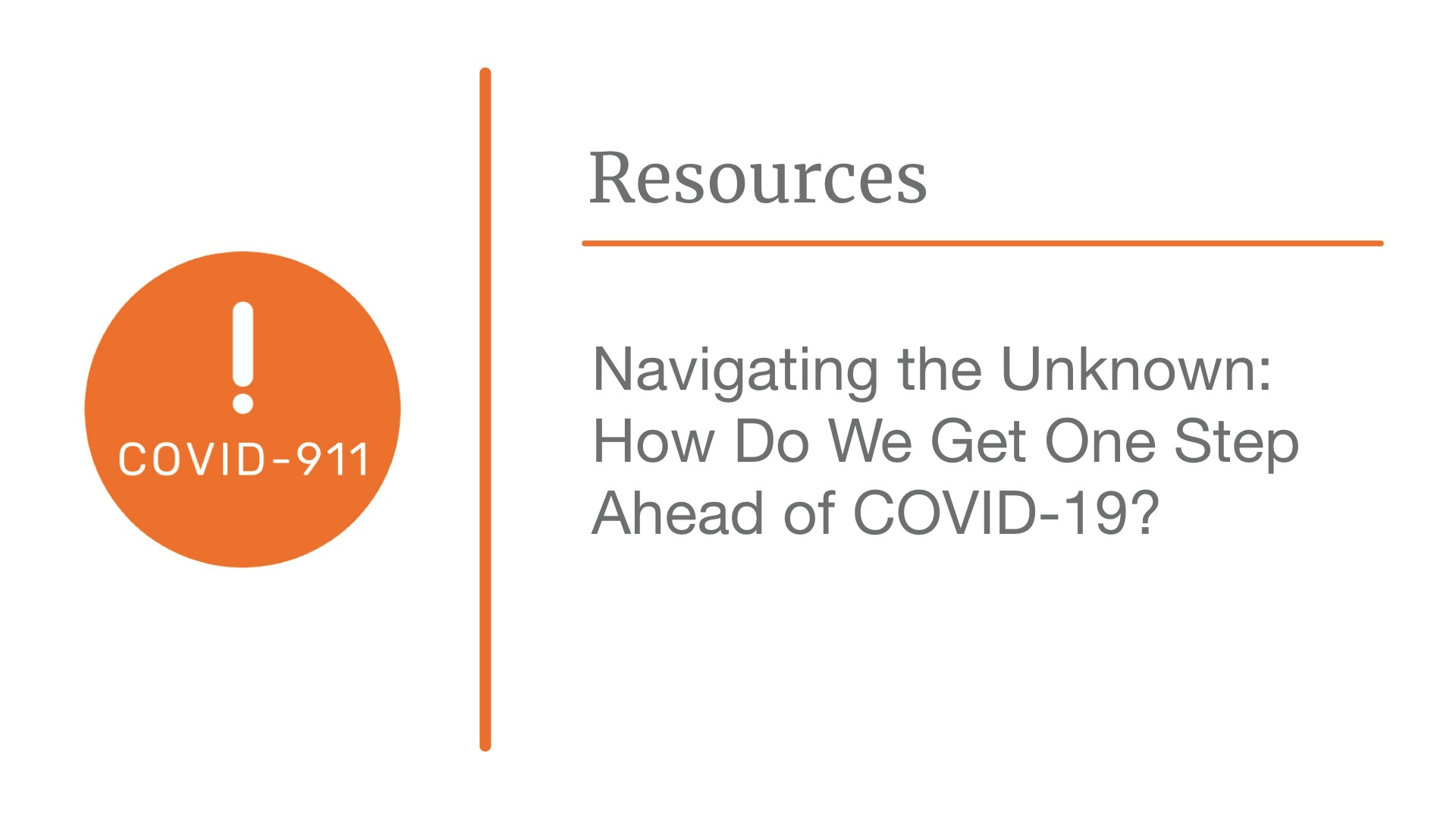 !
COVID-911

Resources

Navigating the Unknown: How Do We Get One Step Ahead of COVID-19?